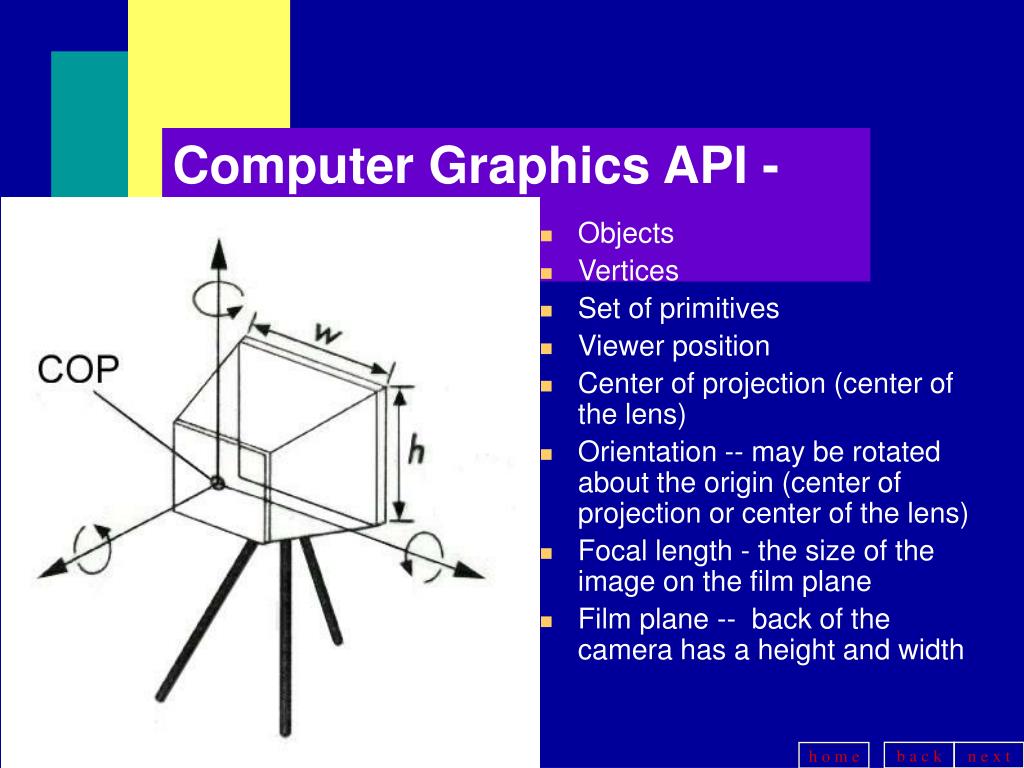 Computer Graphics API -

COP

w

h

- Objects
- Vertices
- Set of primitives
- Viewer position
- Center of projection (center of the lens)
- Orientation -- may be rotated about the origin (center of projection or center of the lens)
- Focal length - the size of the image on the film plane
- Film plane -- back of the camera has a height and width

home back next